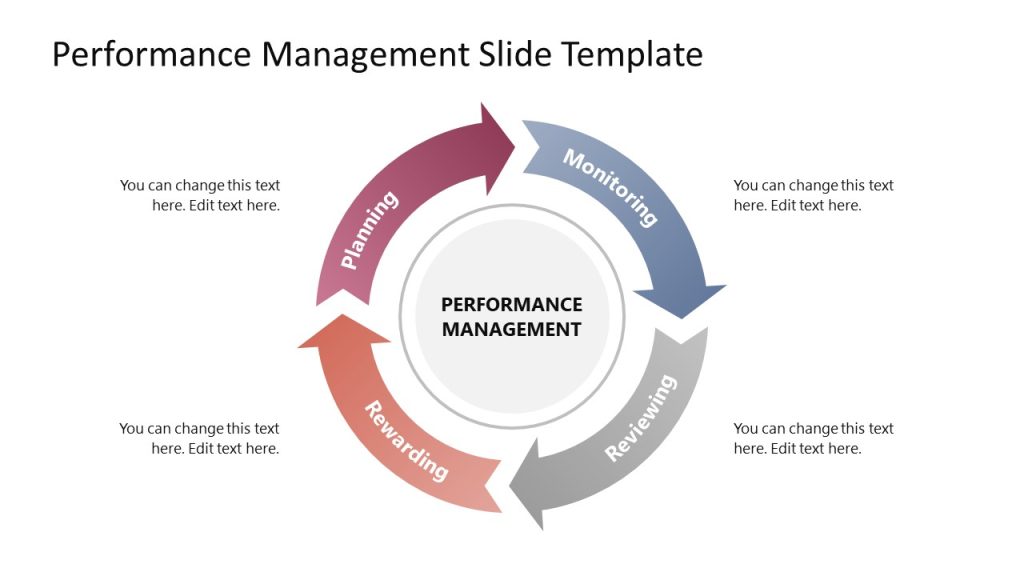 Performance Management Slide Template

You can change this text here. Edit text here.

Planning

Monitoring

You can change this text here. Edit text here.

PERFORMANCE MANAGEMENT

You can change this text here. Edit text here.

Rewarding

Reviewing

You can change this text here. Edit text here.